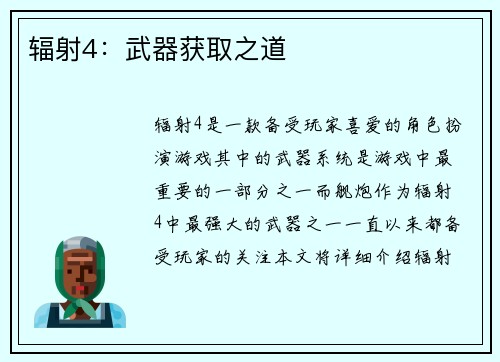 辐射4：武器获取之道

辐射4是一款备受玩家喜爱的角色扮演游戏其中的武器系统是游戏中最重要的一部分之一而舰炮作为辐射4中最强大的武器之一一直以来都备受玩家的关注本文将详细介绍辐射